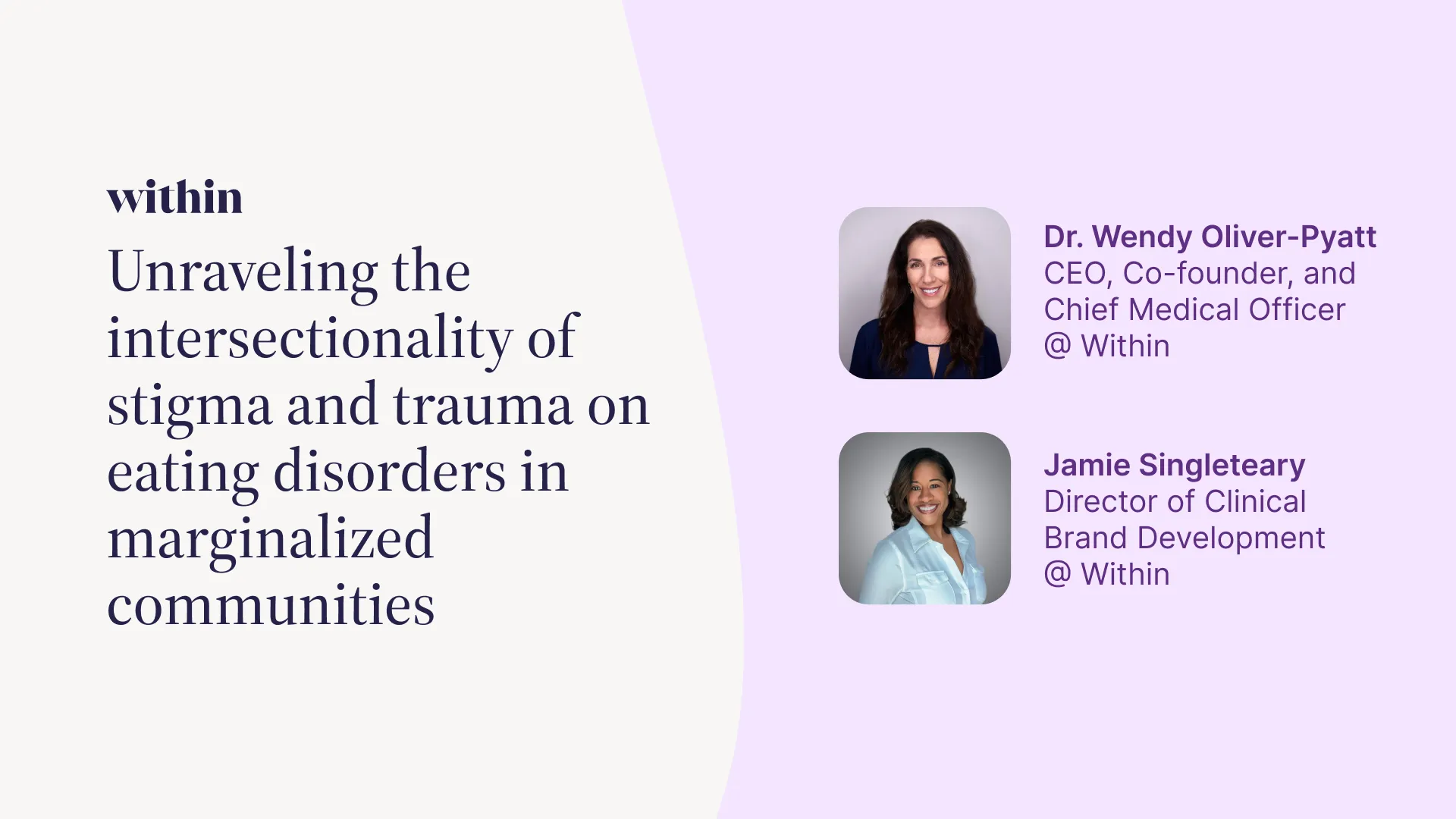 within

Unraveling the intersectionality of stigma and trauma on eating disorders in marginalized communities

Dr. Wendy Oliver-Pyatt
CEO, Co-founder, and Chief Medical Officer @ Within

Jamie Singleteary
Director of Clinical Brand Development @ Within